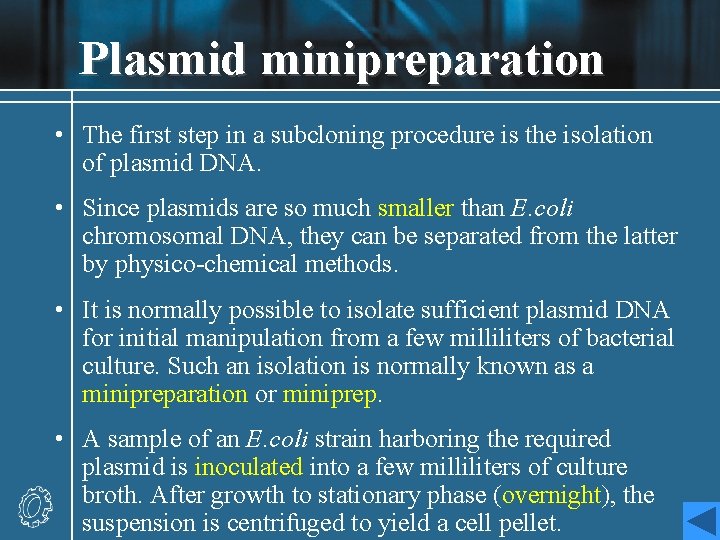 Plasmid minipreparation

• The first step in a subcloning procedure is the isolation of plasmid DNA.

• Since plasmids are so much smaller than E.coli chromosomal DNA, they can be separated from the latter by physico-chemical methods.

• It is normally possible to isolate sufficient plasmid DNA for initial manipulation from a few milliliters of bacterial culture. Such an isolation is normally known as a minipreparation or miniprep.

• A sample of an E.coli strain harboring the required plasmid is inoculated into a few milliliters of culture broth. After growth to stationary phase (overnight), the suspension is centrifuged to yield a cell pellet.